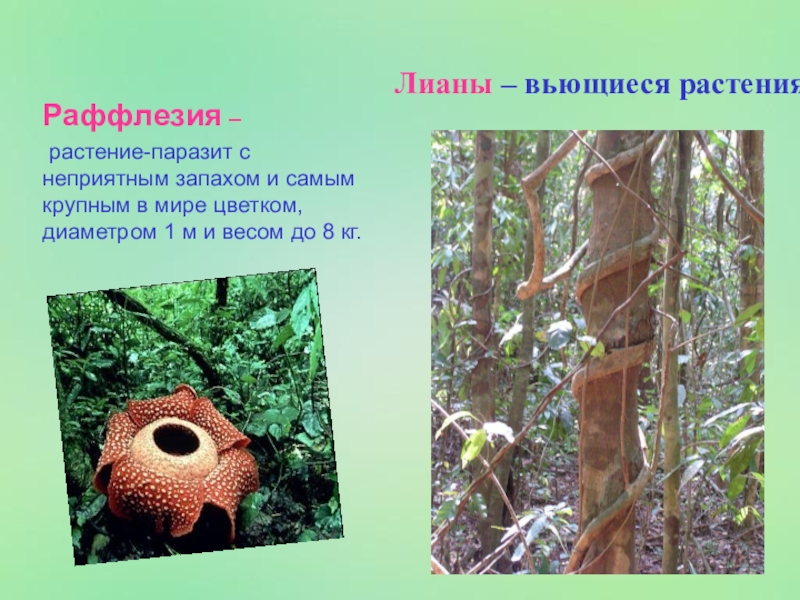 Лианы – вьющиеся растения

Раффлезия –

растение-паразит с неприятным запахом и самым крупным в мире цветком, диаметром 1 м и весом до 8 кг.